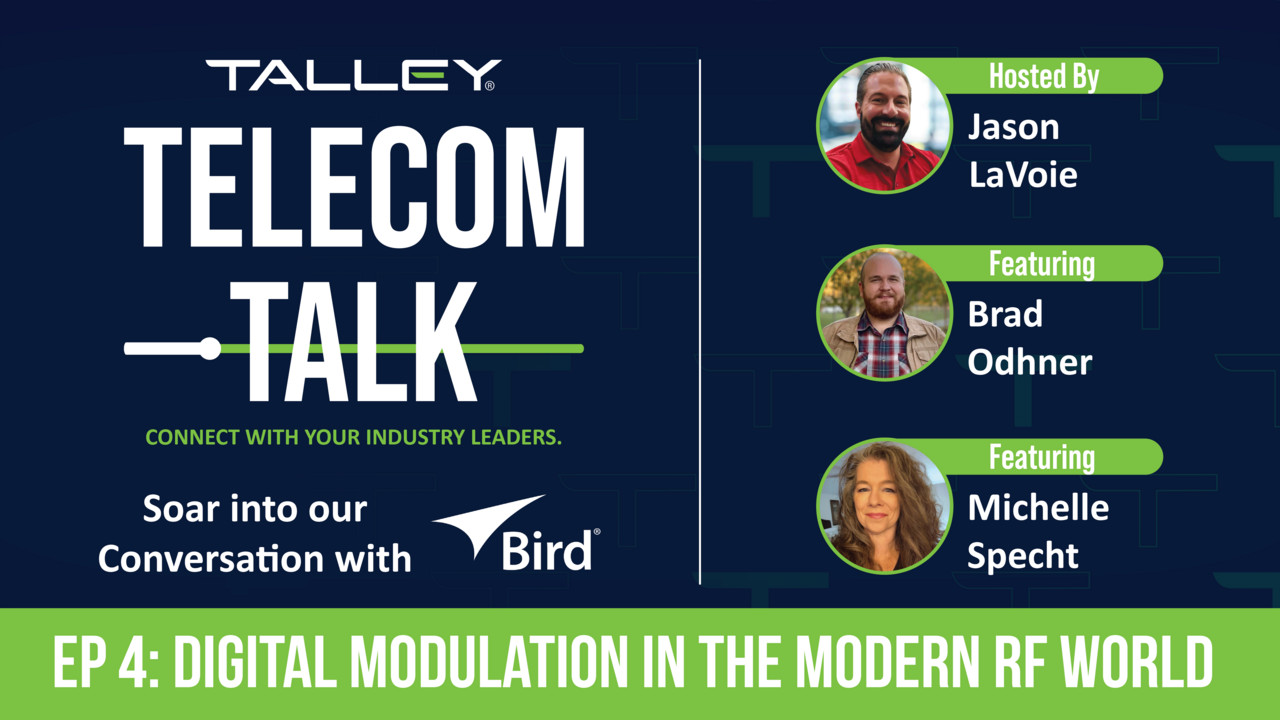 TALLEY®

TELECOM TALK

CONNECT WITH YOUR INDUSTRY LEADERS.

Soar into our Conversation with Bird®

Hosted By
Jason LaVoie

Featuring
Brad Odhner

Featuring
Michelle Specht

EP 4: DIGITAL MODULATION IN THE MODERN RF WORLD